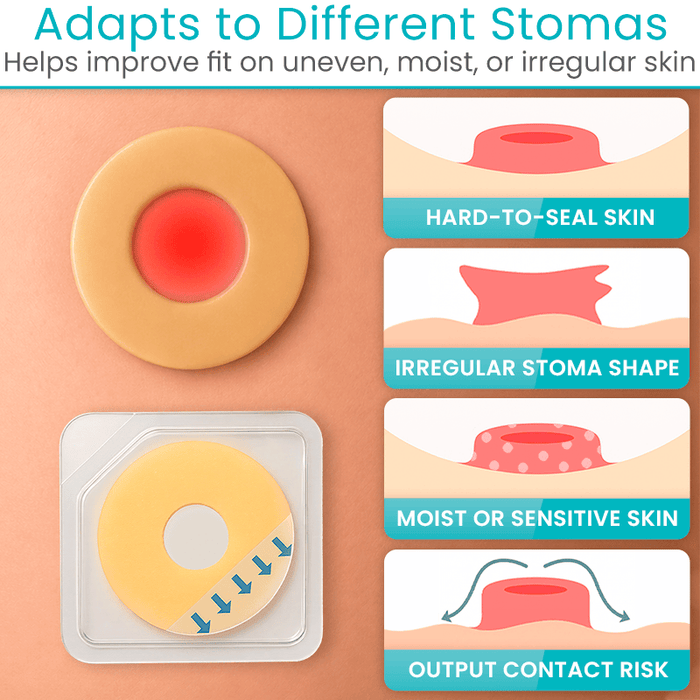 Adapts to Different Stomas
Helps improve fit on uneven, moist, or irregular skin

HARD-TO-SEAL SKIN

IRREGULAR STOMA SHAPE

MOIST OR SENSITIVE SKIN

OUTPUT CONTACT RISK